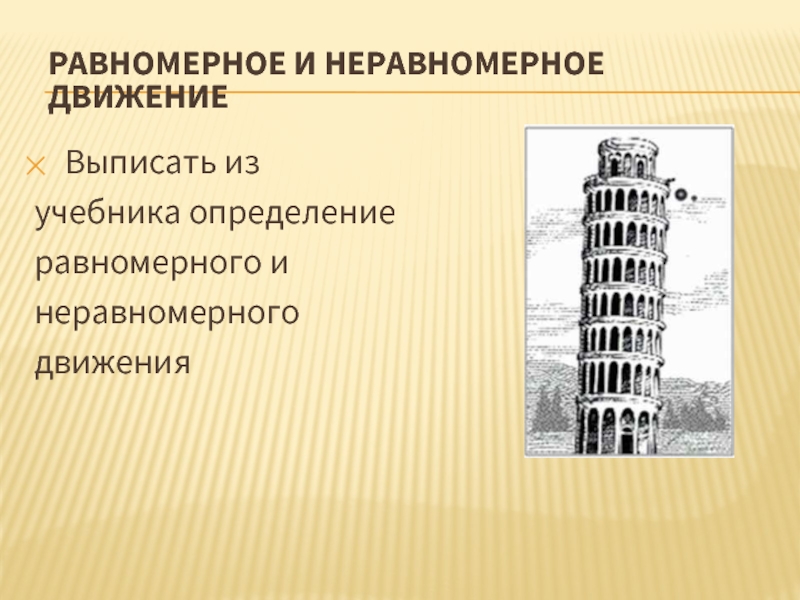 РАВНОМЕРНОЕ И НЕРАВНОМЕРНОЕ ДВИЖЕНИЕ

Выписать из учебника определение равномерного и неравномерного движения